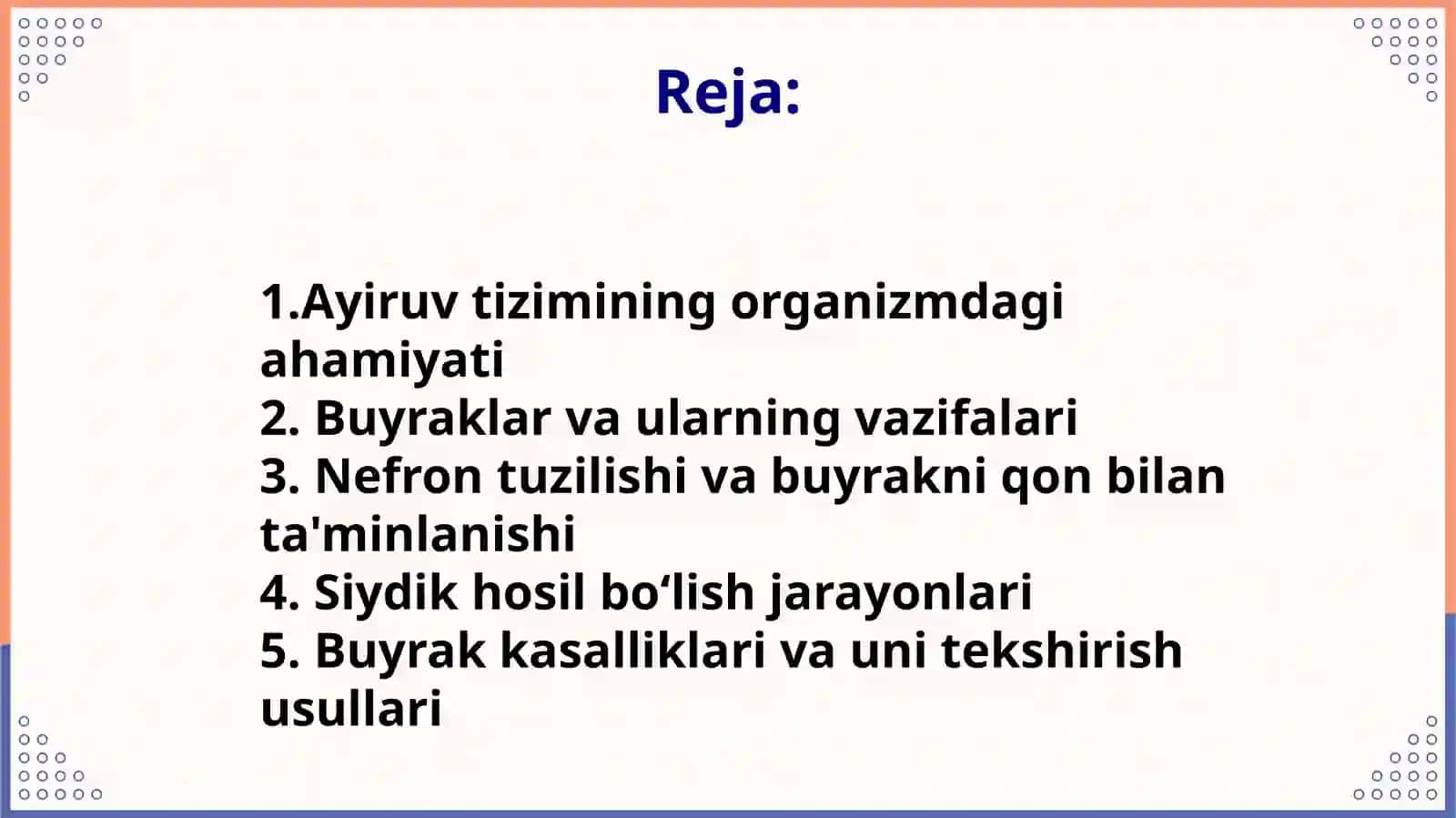 Reja:

1.Ayiruv tizimining organizmdagi ahamiyati
2. Buyraklar va ularning vazifalari
3. Nefron tuzilishi va buyrakni qon bilan ta'minlanishi
4. Siydik hosil bo‘lish jarayonlari
5. Buyrak kasalliklari va uni tekshirish usullari